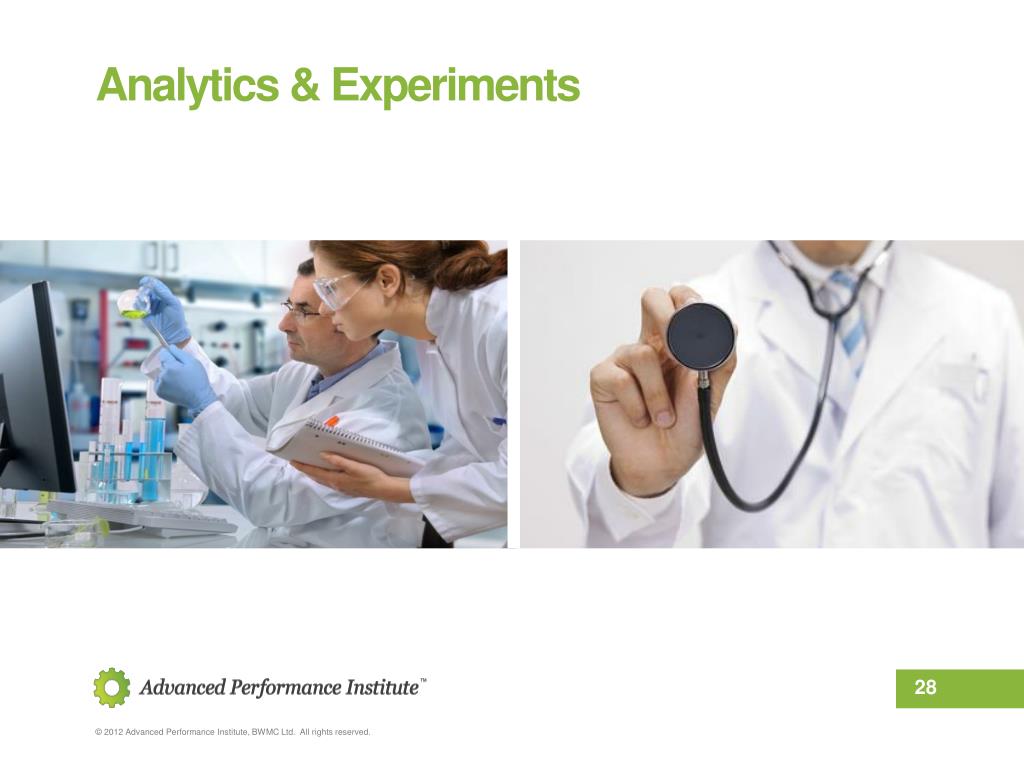 Analytics & Experiments

Advanced Performance Institute™

28

© 2012 Advanced Performance Institute, BWMC Ltd. All rights reserved.